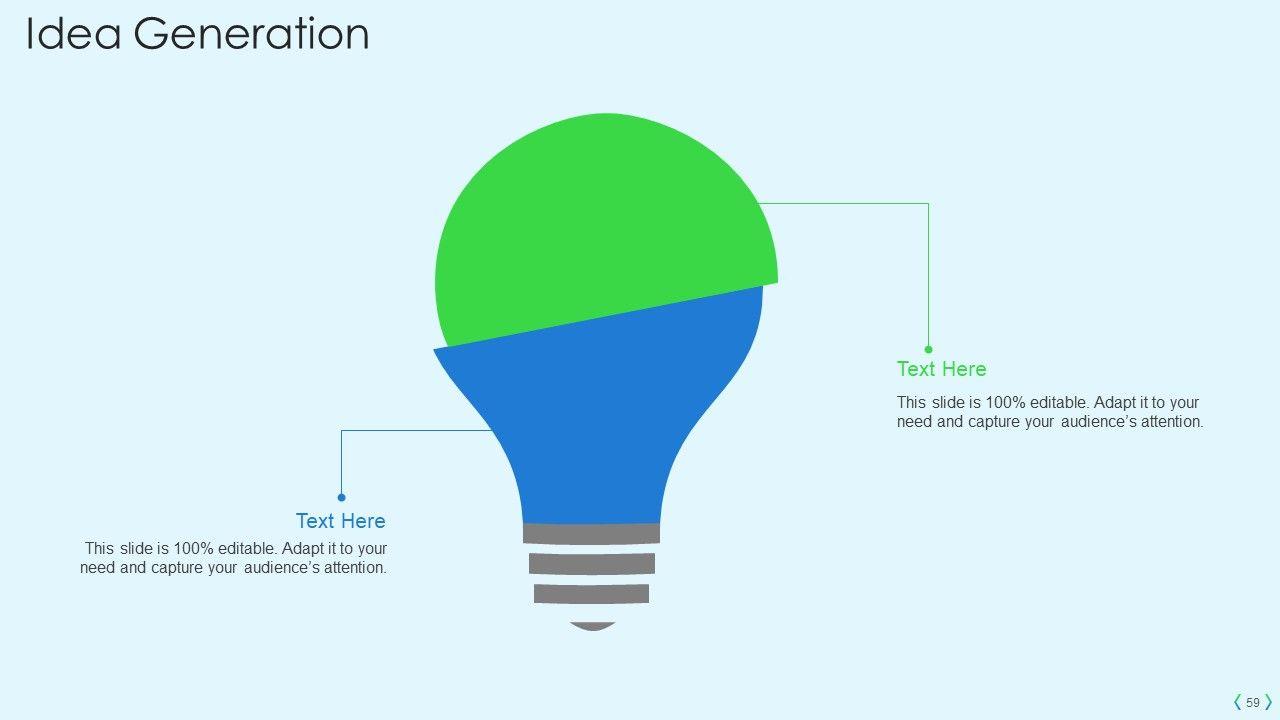 Idea Generation

Text Here

This slide is 100% editable. Adapt it to your need and capture your audience's attention.

Text Here

This slide is 100% editable. Adapt it to your need and capture your audience's attention.

59